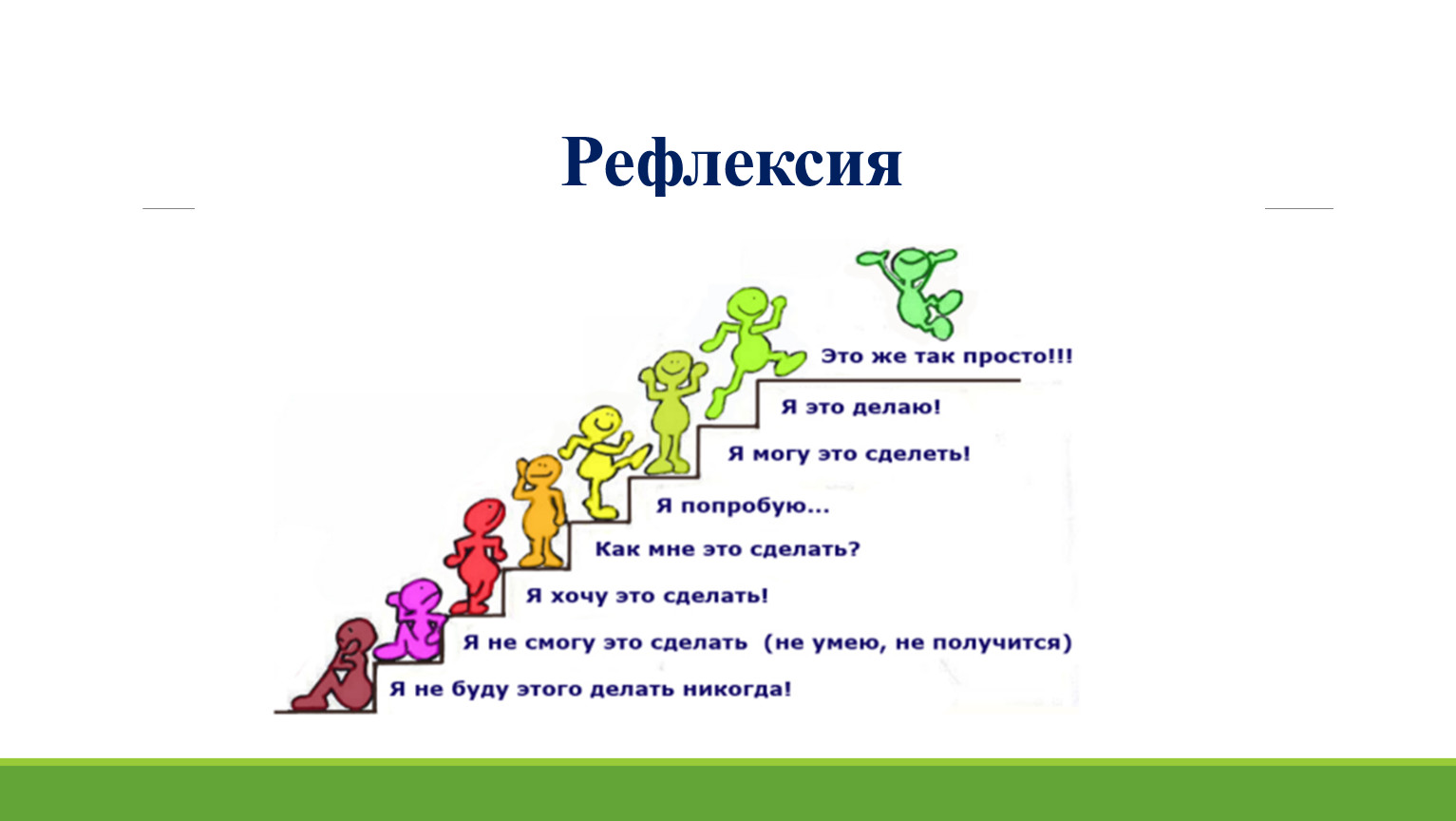 Рефлексия

Это же так просто!!!

Я это делаю!

Я могу это сделеть!

Я попробую...

Как мне это сделать?

Я хочу это сделать!

Я не смогу это сделать (не умею, не получится)

Я не буду этого делать никогда!